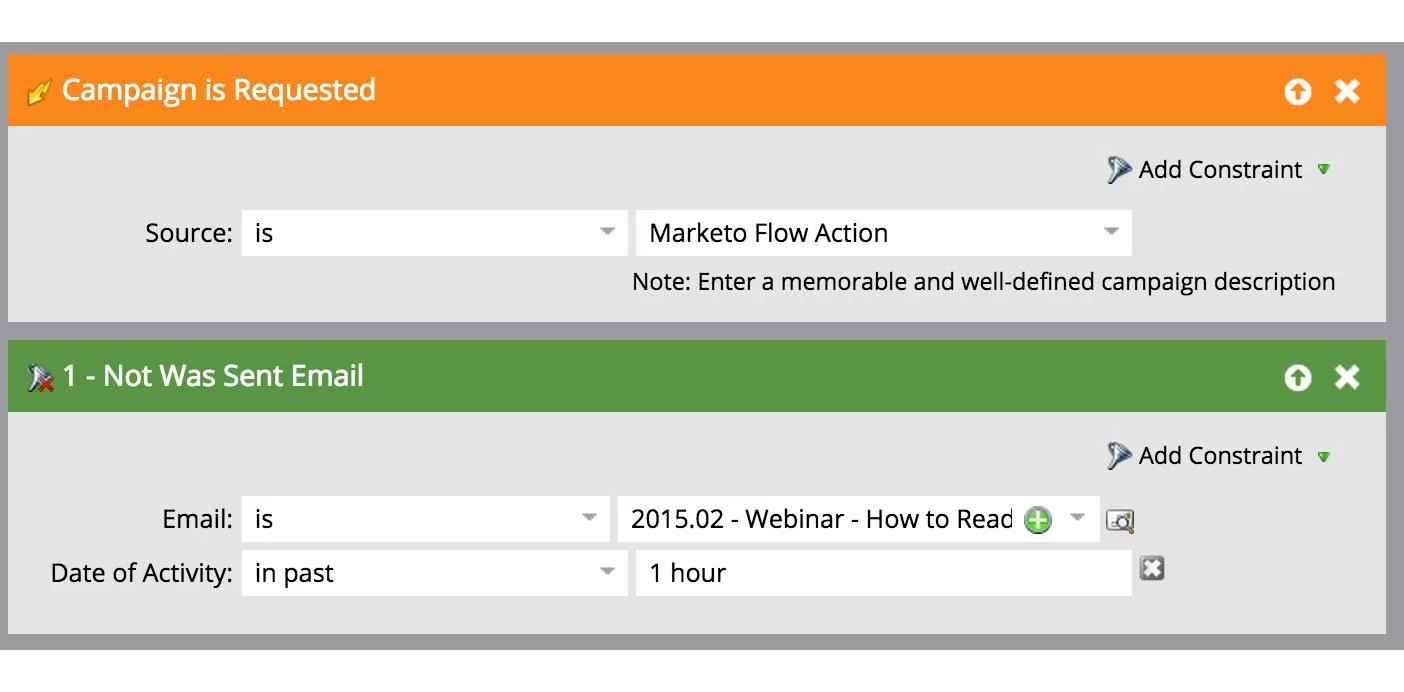 Campaign is Requested

Add Constraint

Source: is Marketo Flow Action

Note: Enter a memorable and well-defined campaign description

1 - Not Was Sent Email

Add Constraint

Email: is 2015.02 - Webinar - How to Read

Date of Activity: in past 1 hour